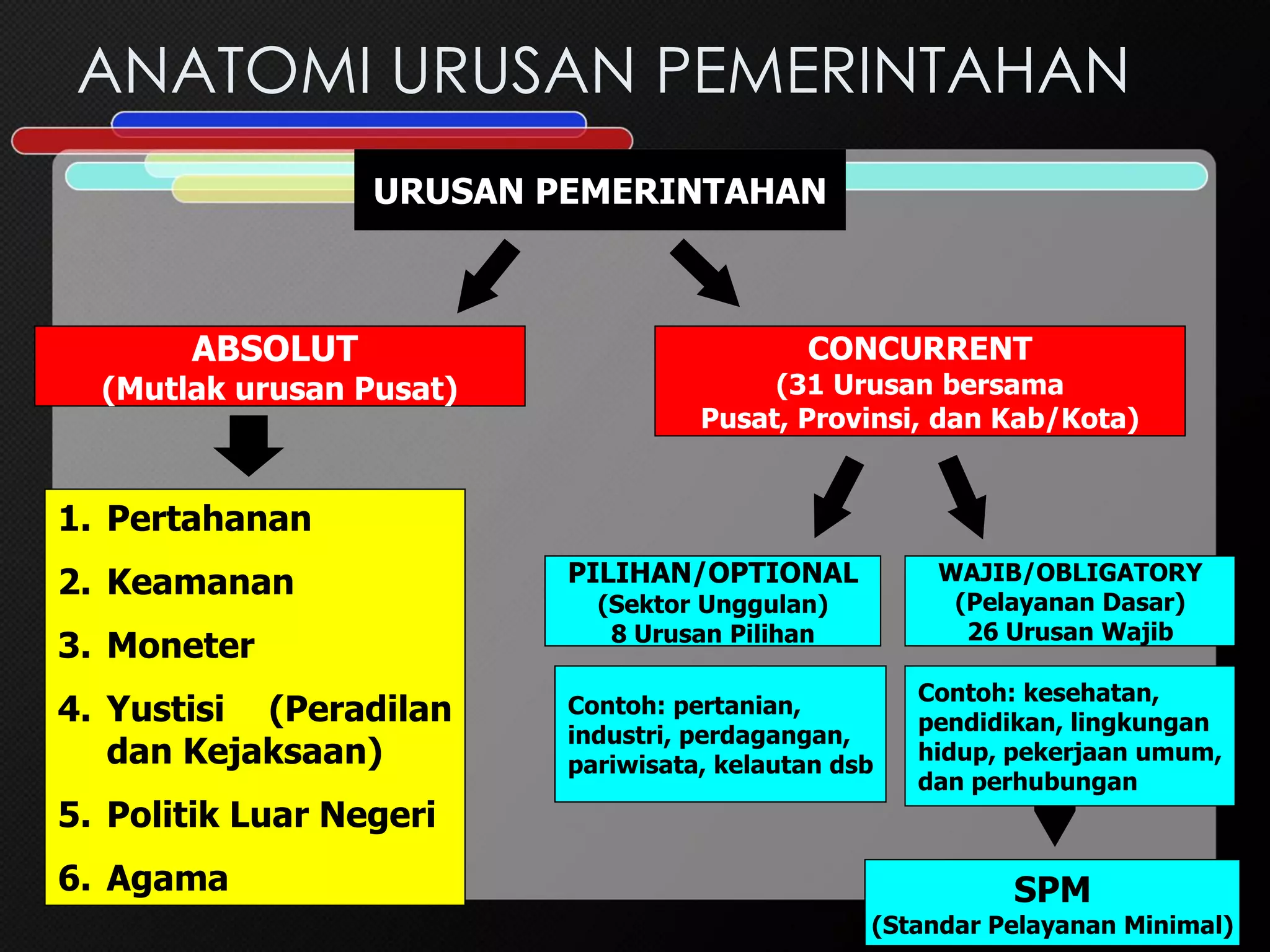 ANATOMI URUSAN PEMERINTAHAN

URUSAN PEMERINTAHAN

ABSOLUT
(Mutlak urusan Pusat)

1. Pertahanan
2. Keamanan
3. Moneter
4. Yustisi (Peradilan dan Kejaksaan)
5. Politik Luar Negeri
6. Agama

CONCURRENT
(31 Urusan bersama Pusat, Provinsi, dan Kab/Kota)

PILIHAN/OPTIONAL
(Sektor Unggulan)
8 Urusan Pilihan

Contoh: pertanian, industri, perdagangan, pariwisata, kelautan dsb

WAJIB/OBLIGATORY
(Pelayanan Dasar)
26 Urusan Wajib

Contoh: kesehatan, pendidikan, lingkungan hidup, pekerjaan umum, dan perhubungan

SPM
(Standar Pelayanan Minimal)